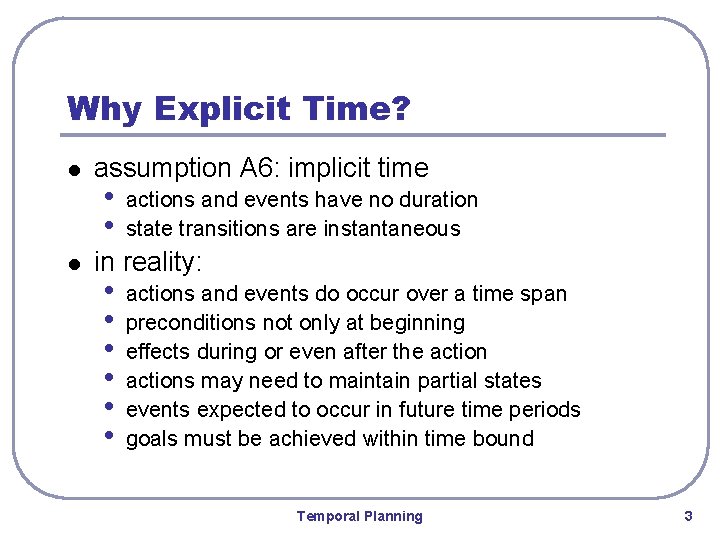 Why Explicit Time?

- assumption A6: implicit time
  - actions and events have no duration
  - state transitions are instantaneous
- in reality:
  - actions and events do occur over a time span
  - preconditions not only at beginning
  - effects during or even after the action
  - actions may need to maintain partial states
  - events expected to occur in future time periods
  - goals must be achieved within time bound

Temporal Planning

3